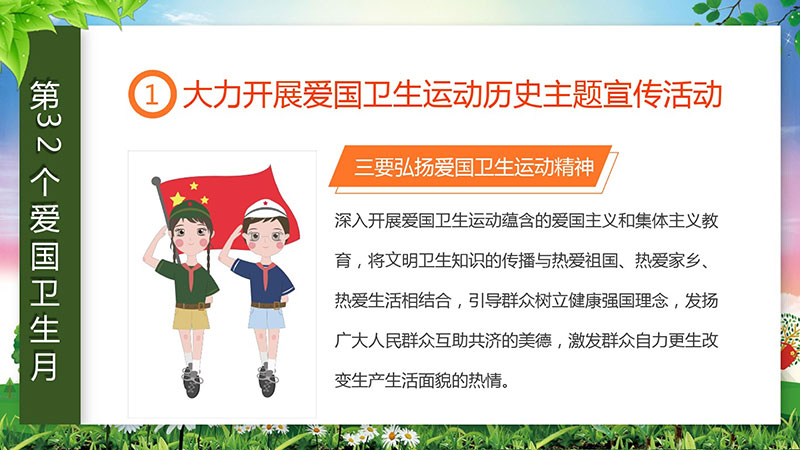 第32个爱国卫生月

① 大力开展爱国卫生运动历史主题宣传活动

三要弘扬爱国卫生运动精神

深入开展爱国卫生运动蕴含的爱国主义和集体主义教育，将文明卫生知识的传播与热爱祖国、热爱家乡、热爱生活相结合，引导群众树立健康强国理念，发扬广大人民群众互助共济的美德，激发群众自力更生改变生产生活面貌的热情。